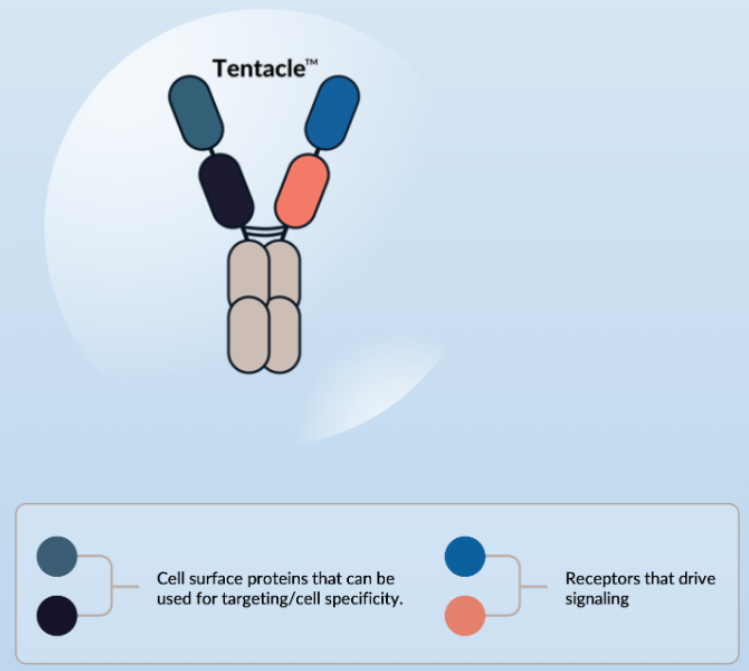 Tentacle™

Cell surface proteins that can be used for targeting/cell specificity.

Receptors that drive signaling